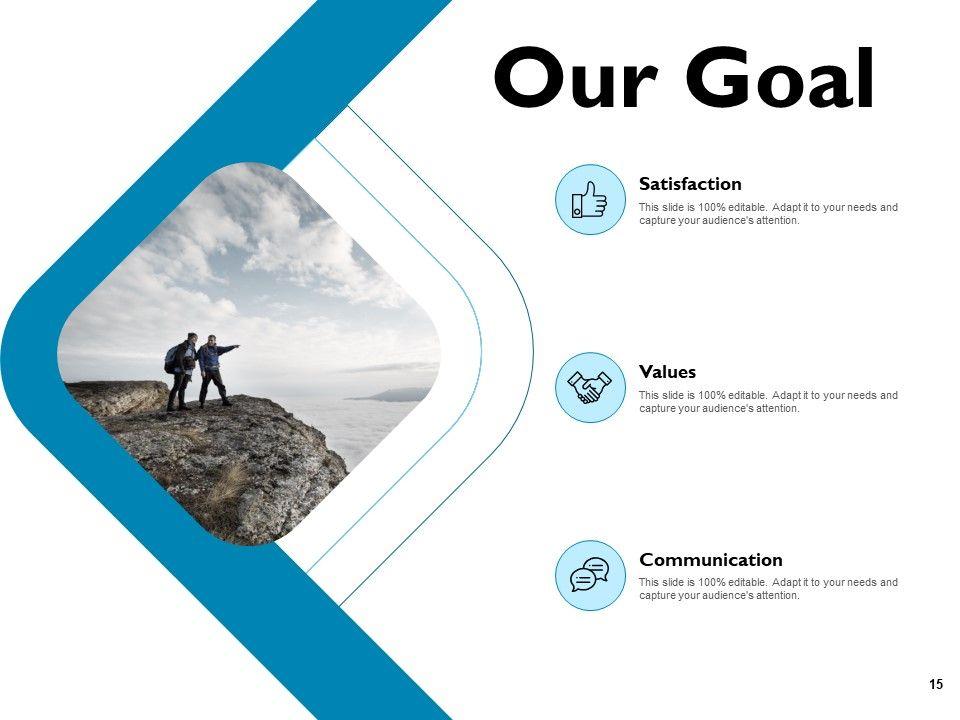 Our Goal

Satisfaction
This slide is 100% editable. Adapt it to your needs and capture your audience's attention.

Values
This slide is 100% editable. Adapt it to your needs and capture your audience's attention.

Communication
This slide is 100% editable. Adapt it to your needs and capture your audience's attention.

15